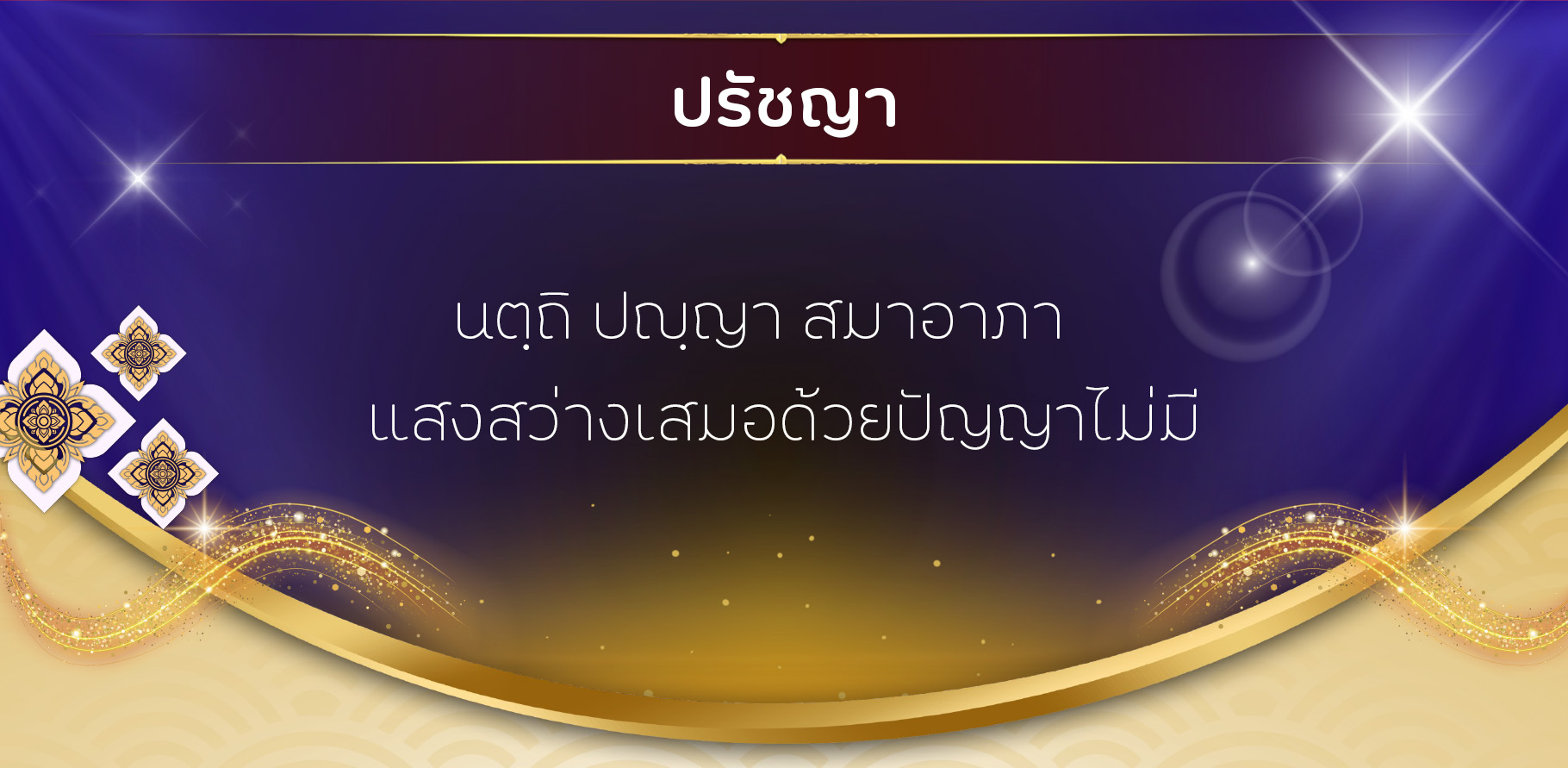 ปรัชญา

นตฺถิ ปญฺญา สมาอาภา
แสงสว่างเสมอด้วยปัญญาไม่มี